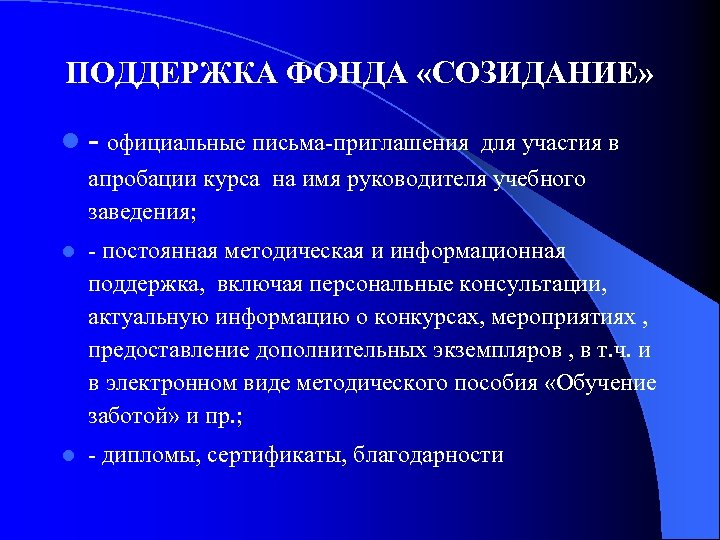 ПОДДЕРЖКА ФОНДА «СОЗИДАНИЕ»

- официальные письма-приглашения для участия в апробации курса на имя руководителя учебного заведения;

- постоянная методическая и информационная поддержка, включая персональные консультации, актуальную информацию о конкурсах, мероприятиях , предоставление дополнительных экземпляров , в т.ч. и в электронном виде методического пособия «Обучение заботой» и пр.;

- дипломы, сертификаты, благодарности